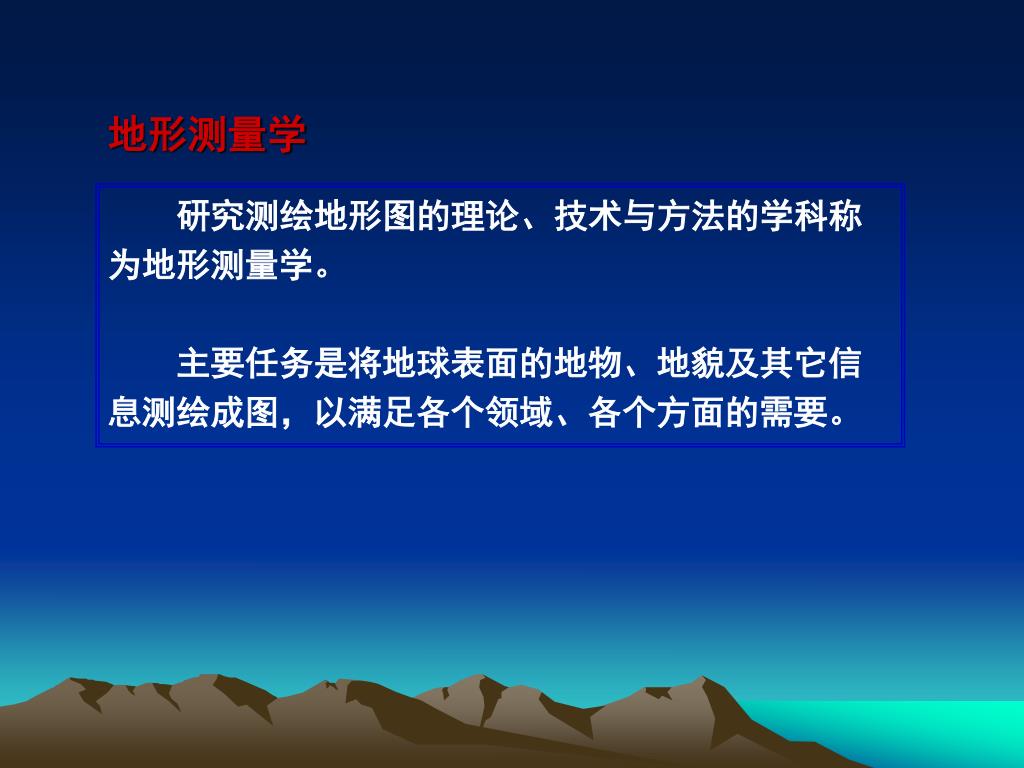 地形测量学

研究测绘地形图的理论、技术与方法的学科称为地形测量学。

主要任务是将地球表面的地物、地貌及其它信息测绘成图，以满足各个领域、各个方面的需要。